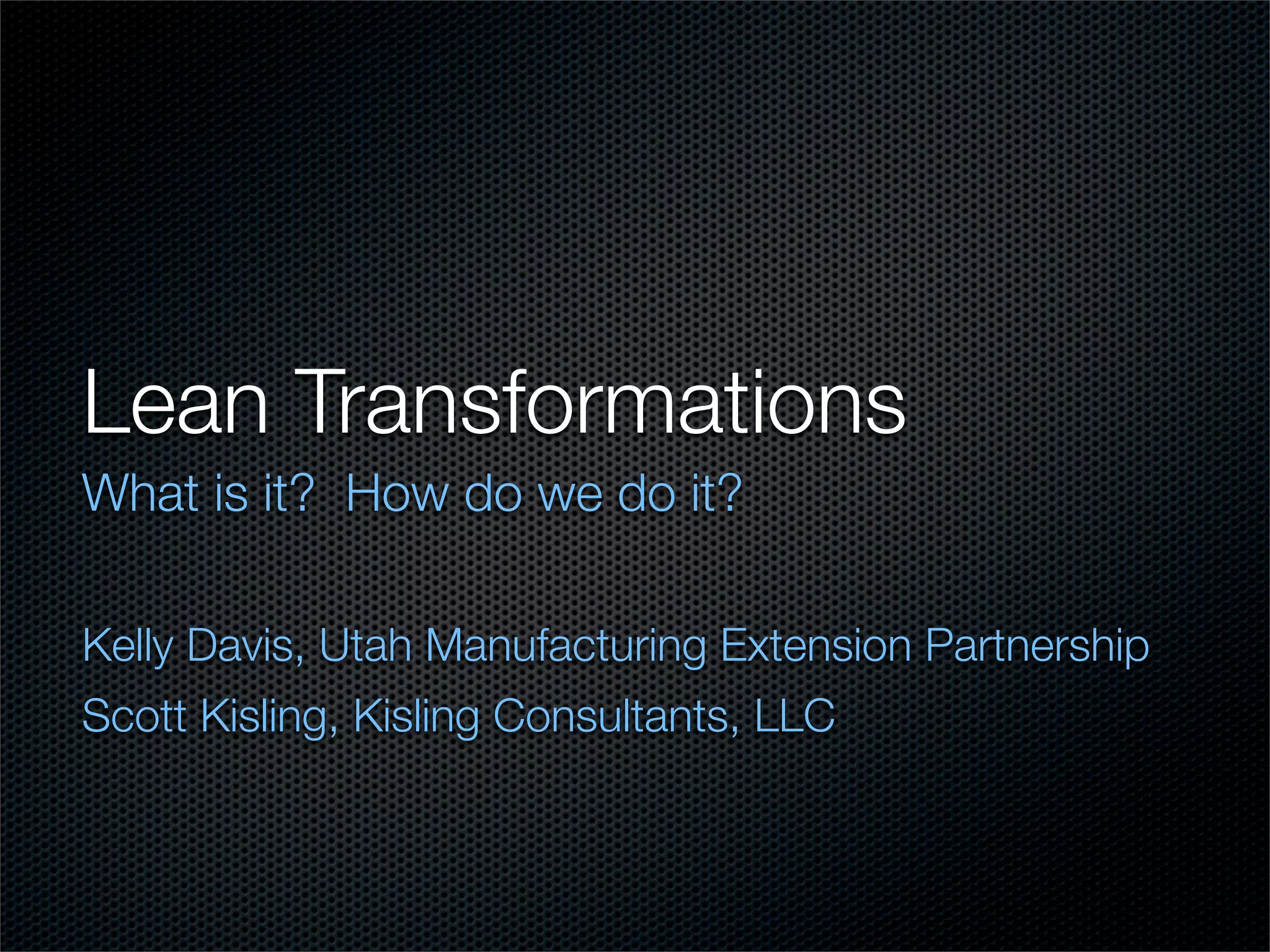 Lean Transformations

What is it?  How do we do it?

Kelly Davis, Utah Manufacturing Extension Partnership

Scott Kisling, Kisling Consultants, LLC